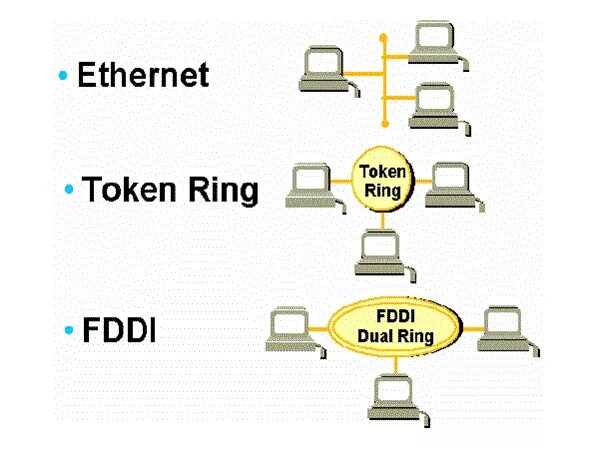 • Ethernet

• Token Ring

Token Ring

• FDDI

FDDI Dual Ring